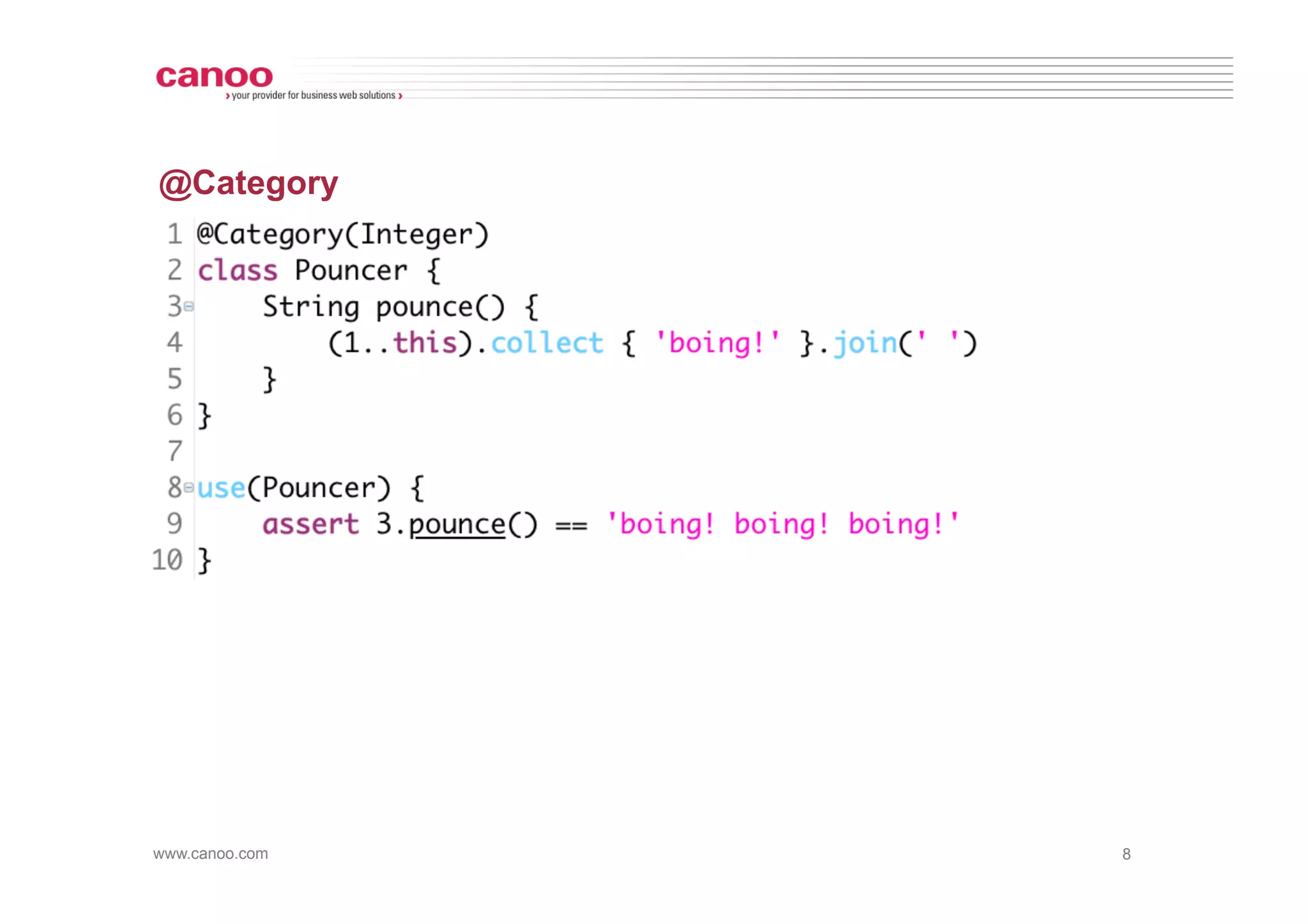 canoo
› your provider for business web solutions ›

@Category

1 @Category(Integer)
2 class Pouncer {
3     String pounce() {
4         (1..this).collect { 'boing!' }.join(' ')
5     }
6 }
7
8 use(Pouncer) {
9     assert 3.pounce() == 'boing! boing! boing!'
10 }

www.canoo.com

8